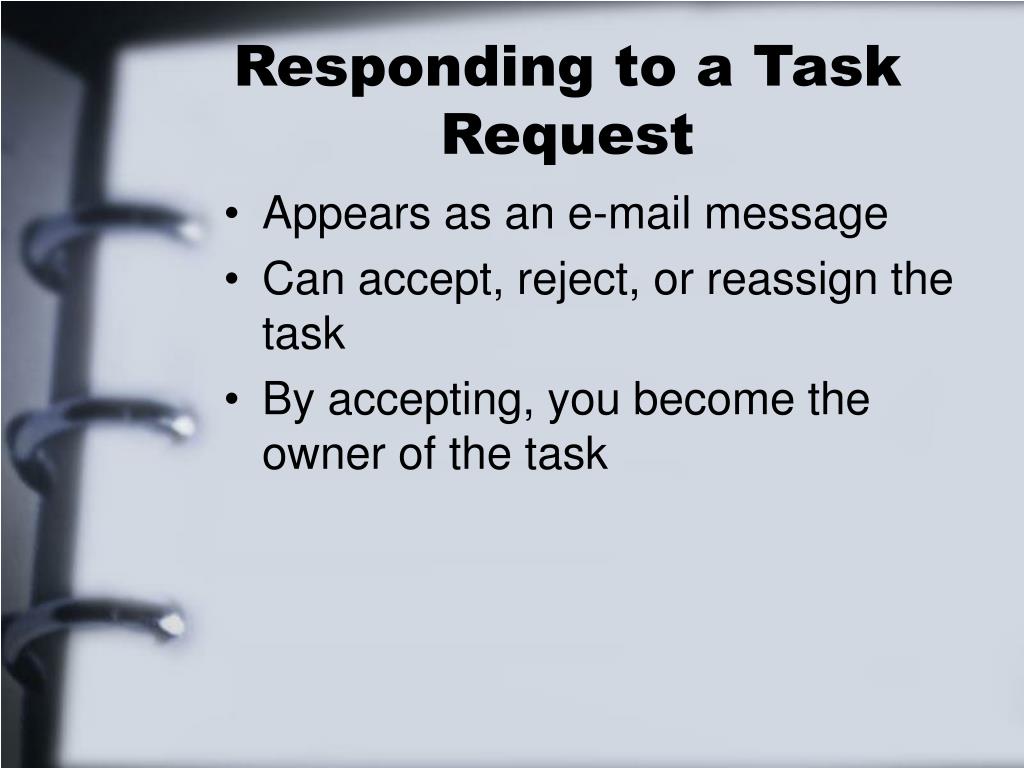 Responding to a Task Request

• Appears as an e-mail message
• Can accept, reject, or reassign the task
• By accepting, you become the owner of the task